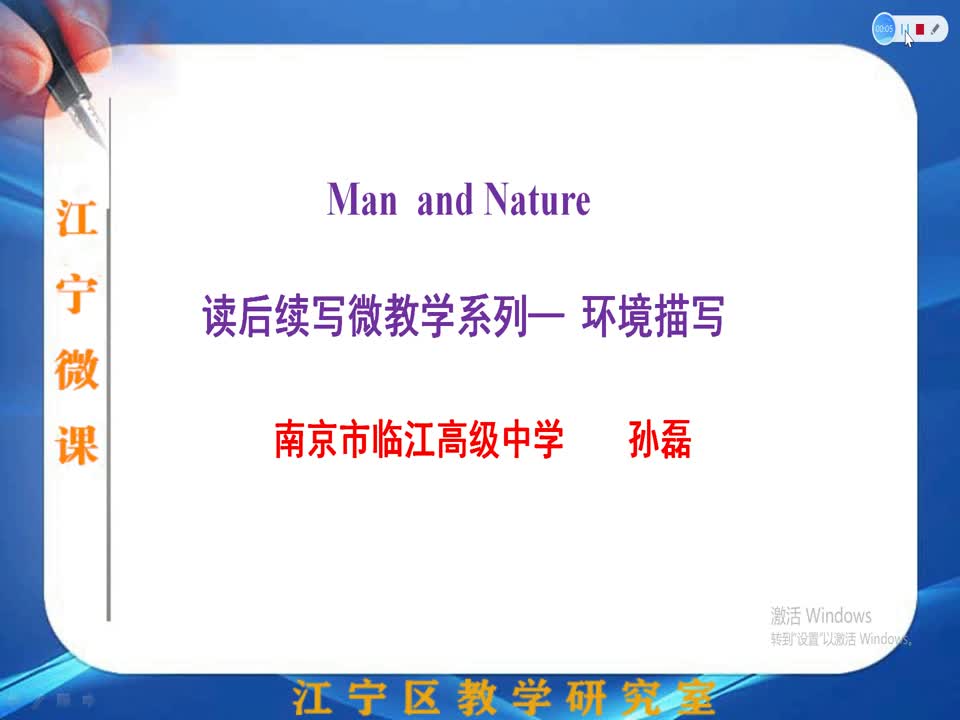 00:05

江宁微课

Man and Nature

读后续写微教学系列— 环境描写

南京市临江高级中学 孙磊

激活 Windows
转到"设置"以激活 Windows。

江宁区教学研究室